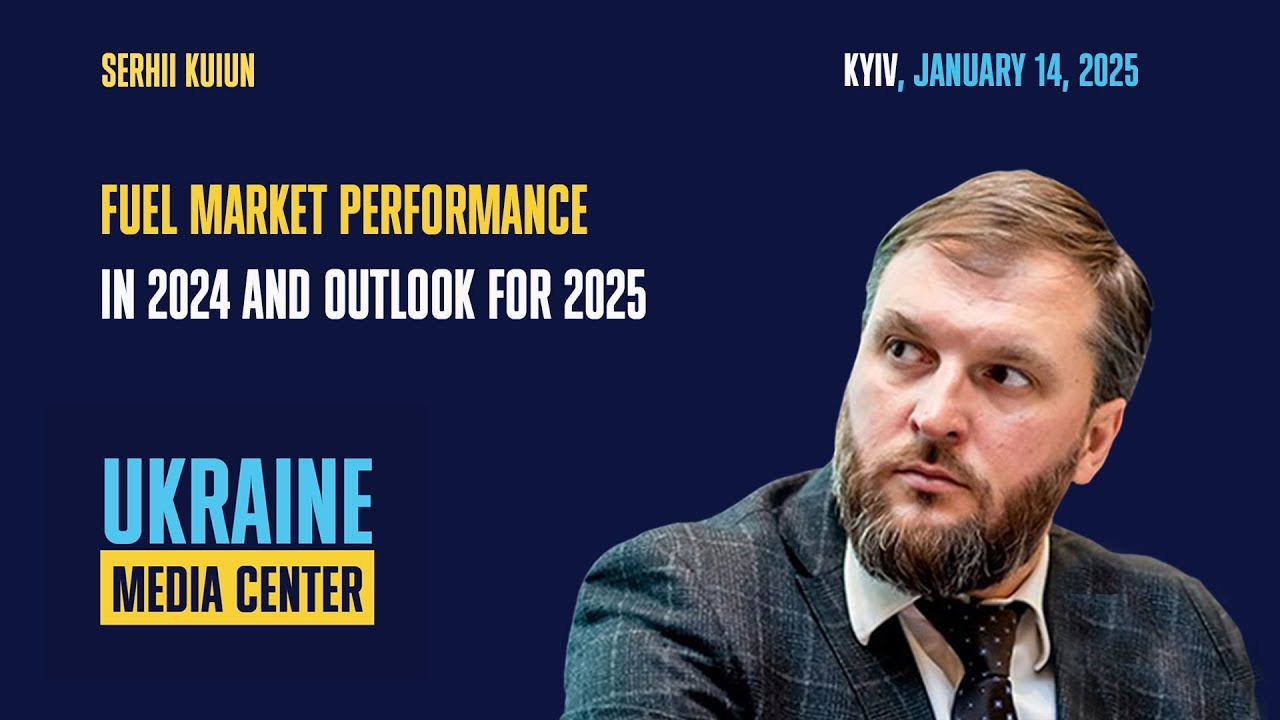 SERHII KUIUN

KYIV, JANUARY 14, 2025

FUEL MARKET PERFORMANCE
IN 2024 AND OUTLOOK FOR 2025

UKRAINE
MEDIA CENTER